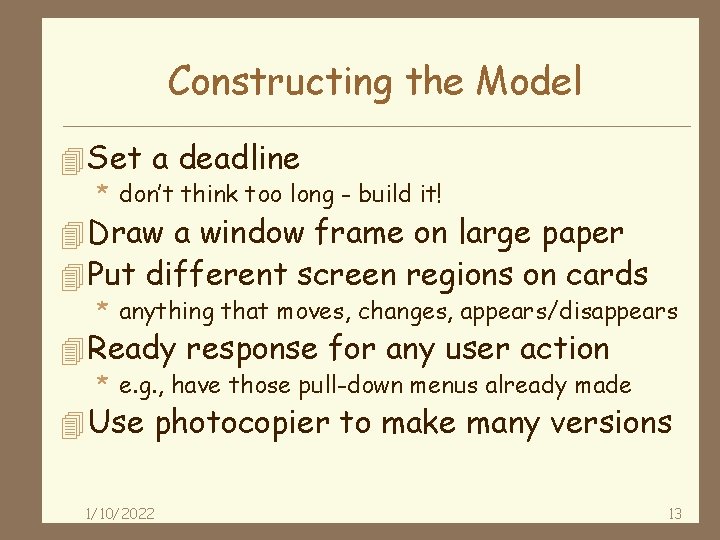 Constructing the Model

Set a deadline
* don't think too long - build it!

Draw a window frame on large paper

Put different screen regions on cards
* anything that moves, changes, appears/disappears

Ready response for any user action
* e.g., have those pull-down menus already made

Use photocopier to make many versions

1/10/2022

13